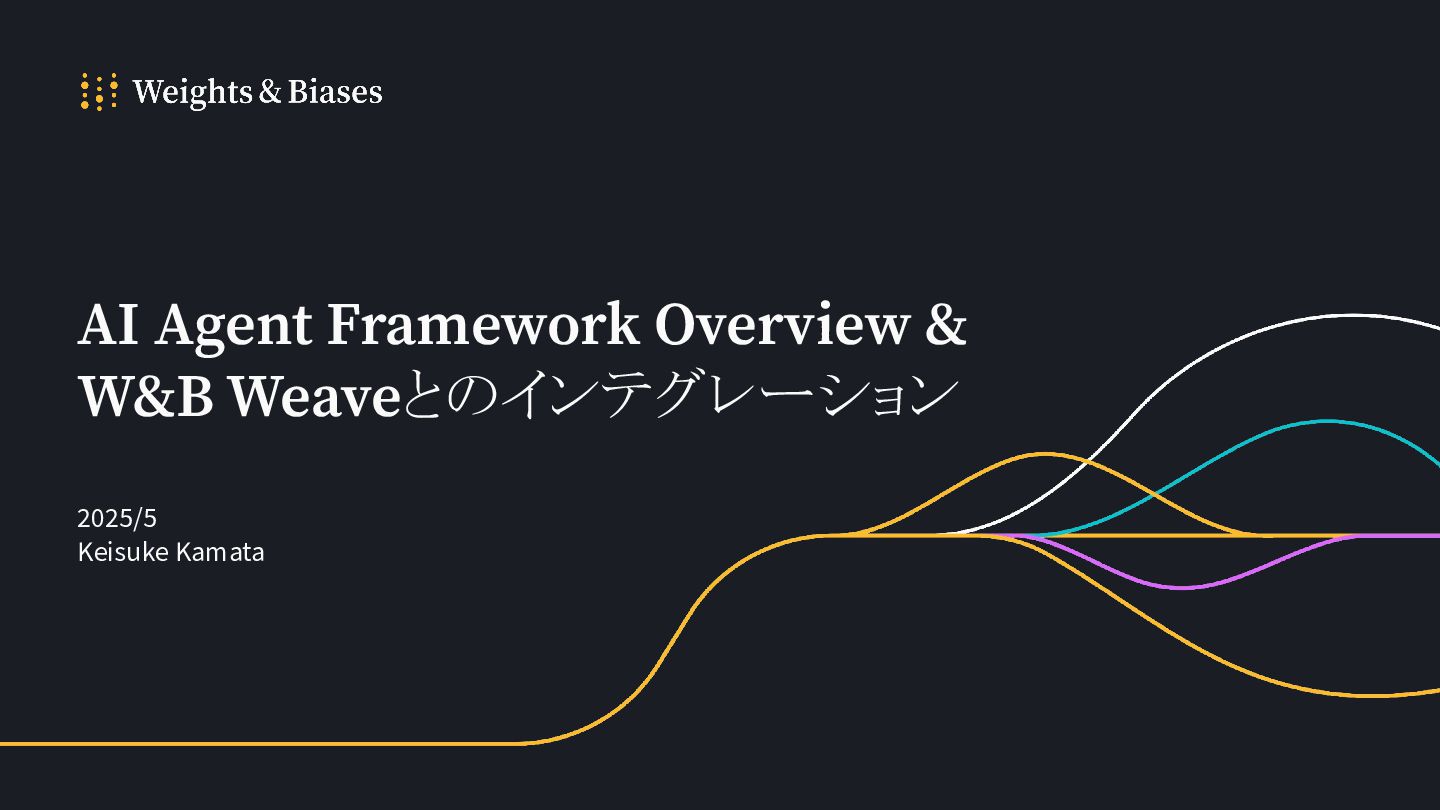 Weights & Biases

AI Agent Framework Overview &
W&B Weaveとのインテグレーション

2025/5
Keisuke Kamata